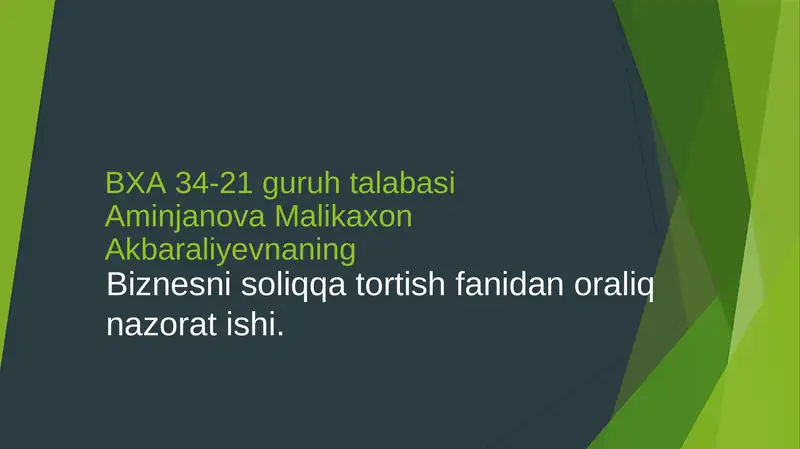 BXA 34-21 guruh talabasi Aminjanova Malikaxon Akbaraliyevnaning

Biznesni soliqqa tortish fanidan oraliq nazorat ishi.